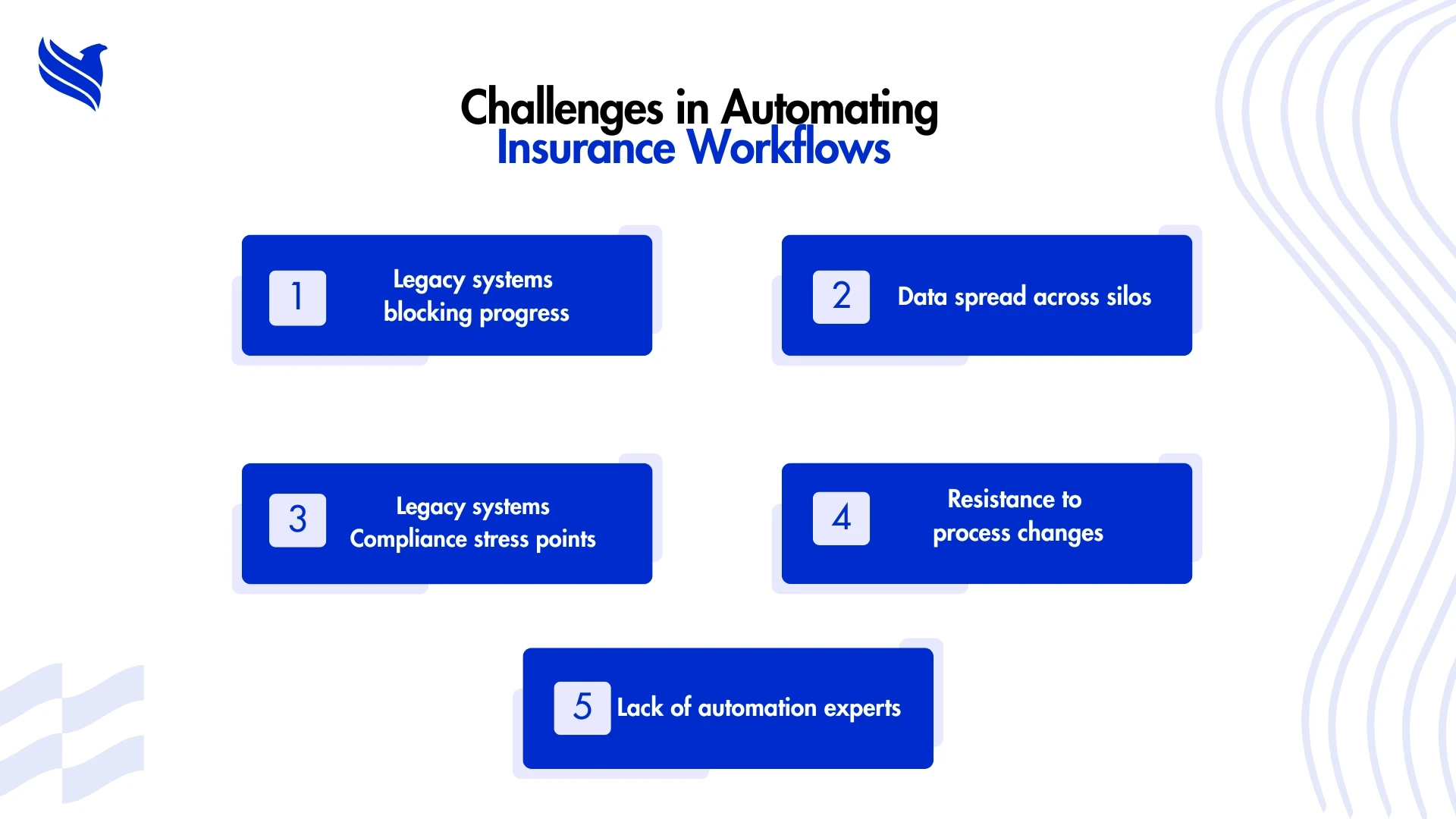 Challenges in Automating Insurance Workflows

1 Legacy systems blocking progress

2 Data spread across silos

3 Legacy systems Compliance stress points

4 Resistance to process changes

5 Lack of automation experts